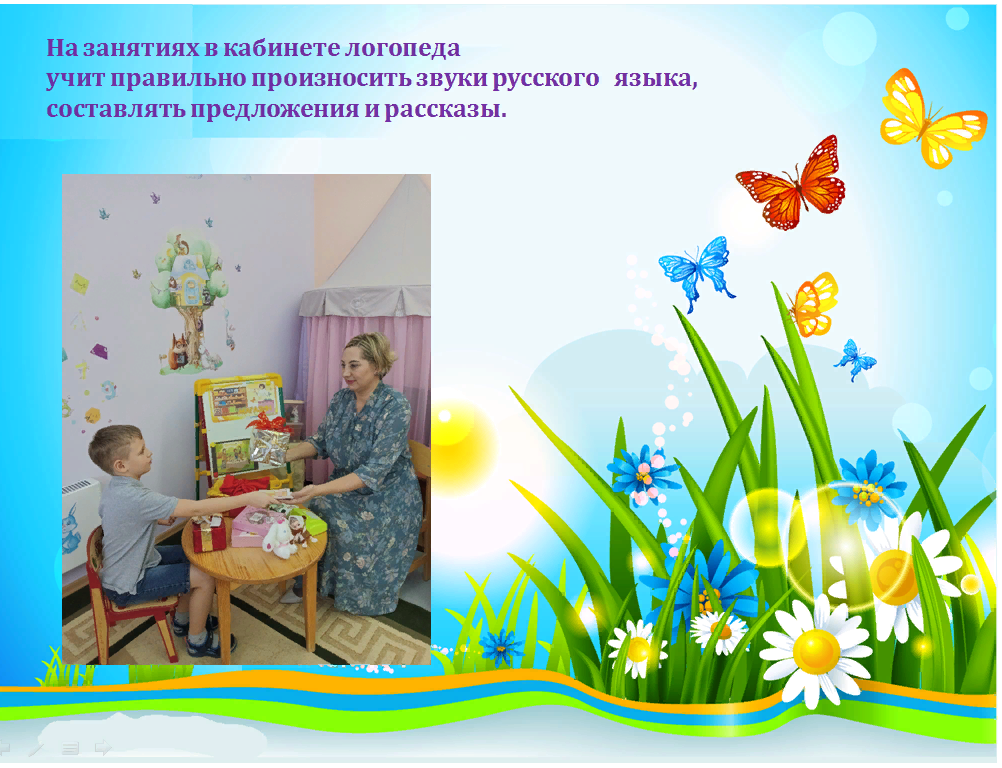 На занятиях в кабинете логопеда
учит правильно произносить звуки русского языка,
составлять предложения и рассказы.